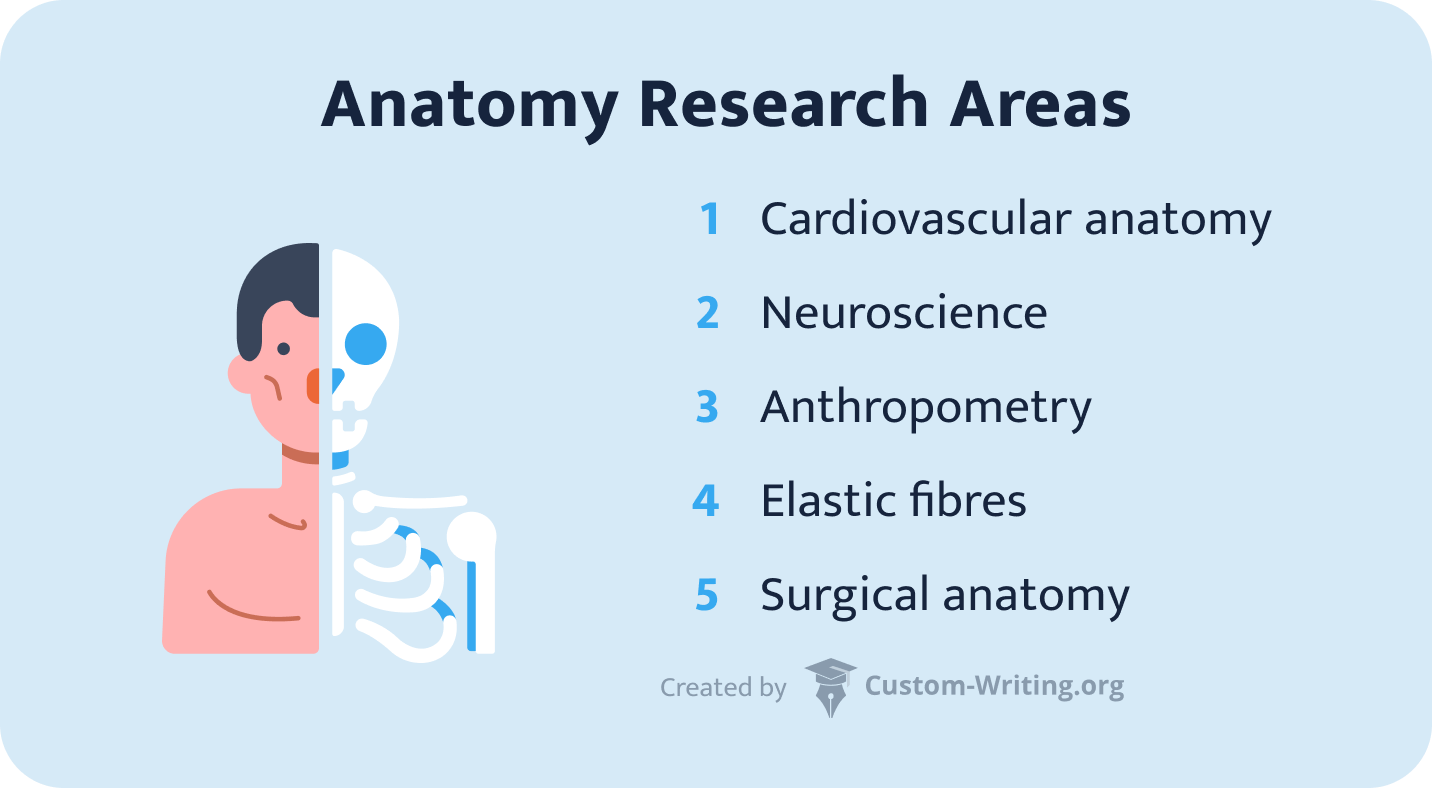 Anatomy Research Areas

1 Cardiovascular anatomy
2 Neuroscience
3 Anthropometry
4 Elastic fibres
5 Surgical anatomy

Created by Custom-Writing.org